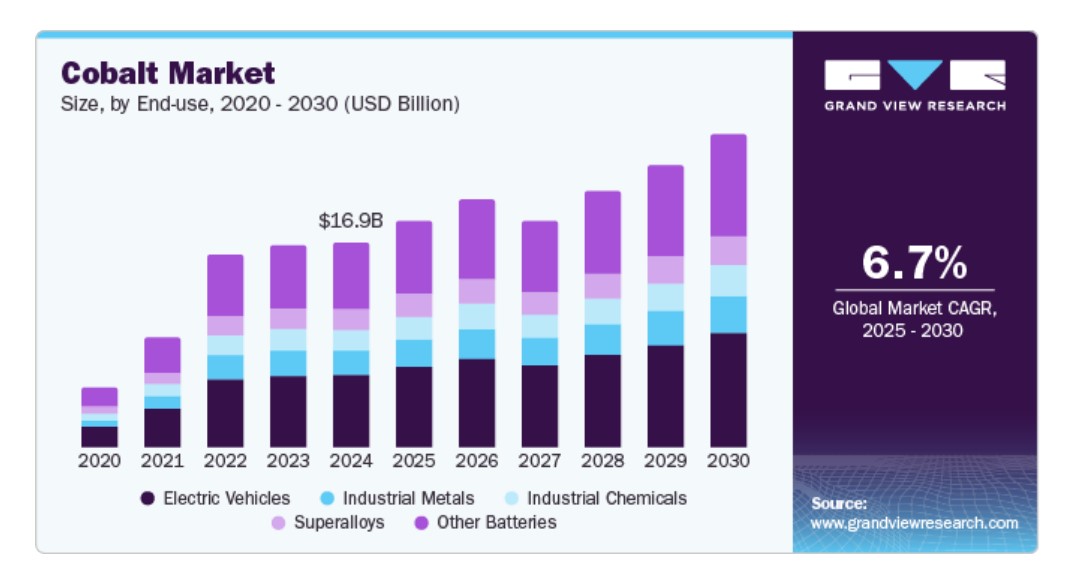 Cobalt Market
Size, by End-use, 2020 - 2030 (USD Billion)

$16.9B

2020 2021 2022 2023 2024 2025 2026 2027 2028 2029 2030

Electric Vehicles Industrial Metals Industrial Chemicals Superalloys Other Batteries

GRAND VIEW RESEARCH

6.7%
Global Market CAGR, 2025 - 2030

Source:
www.grandviewresearch.com